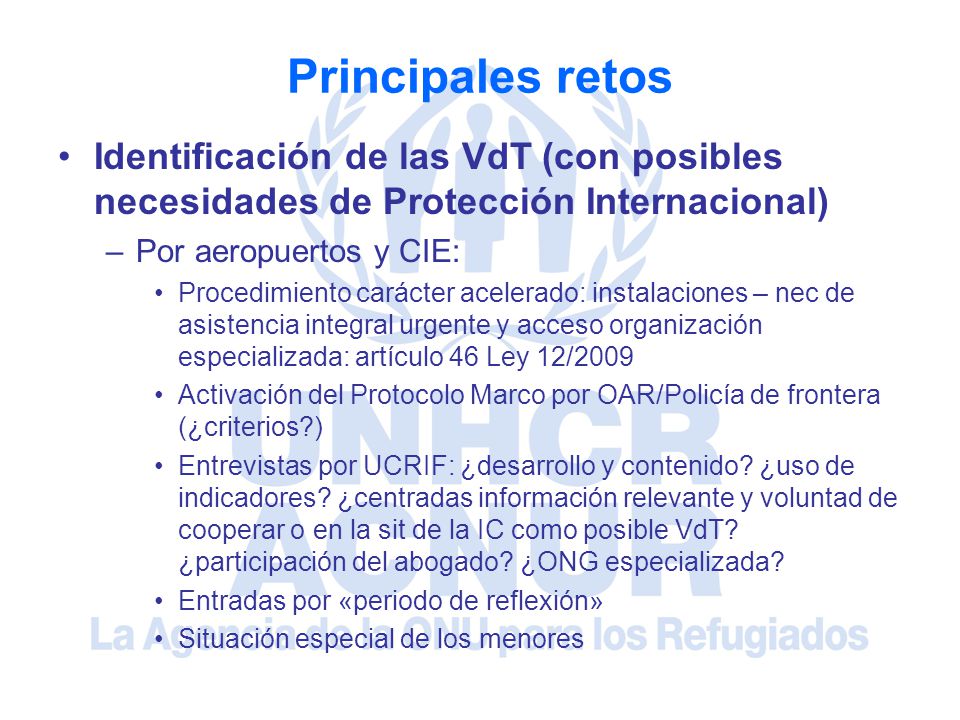 Principales retos

• Identificación de las VdT (con posibles necesidades de Protección Internacional)
  – Por aeropuertos y CIE:
    • Procedimiento carácter acelerado: instalaciones – nec de asistencia integral urgente y acceso organización especializada: artículo 46 Ley 12/2009
    • Activación del Protocolo Marco por OAR/Policía de frontera (¿criterios?)
    • Entrevistas por UCRIF: ¿desarrollo y contenido? ¿uso de indicadores? ¿centradas información relevante y voluntad de cooperar o en la sit de la IC como posible VdT? ¿participación del abogado? ¿ONG especializada?
    • Entradas por «periodo de reflexión»
    • Situación especial de los menores

UNHCR
ACNUR
La Agencia de la ONU para los Refugiados